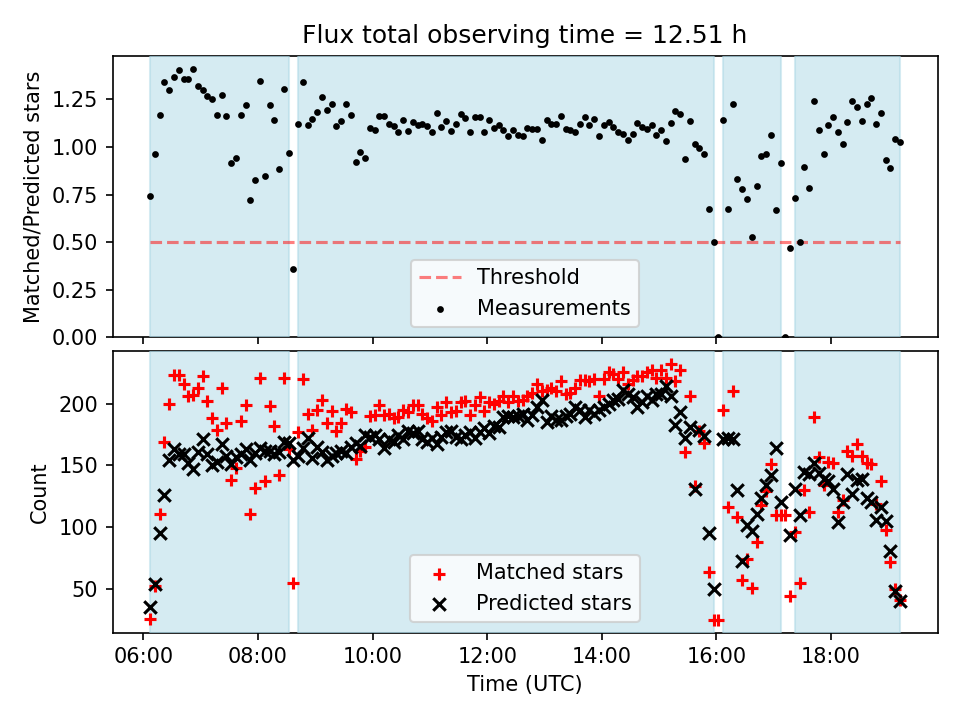 Flux total observing time = 12.51 h

Matched/Predicted stars

1.25
1.00
0.75
0.50
0.25
0.00

Threshold
Measurements

Count

200
150
100
50

Matched stars
Predicted stars

06:00 08:00 10:00 12:00 14:00 16:00 18:00

Time (UTC)